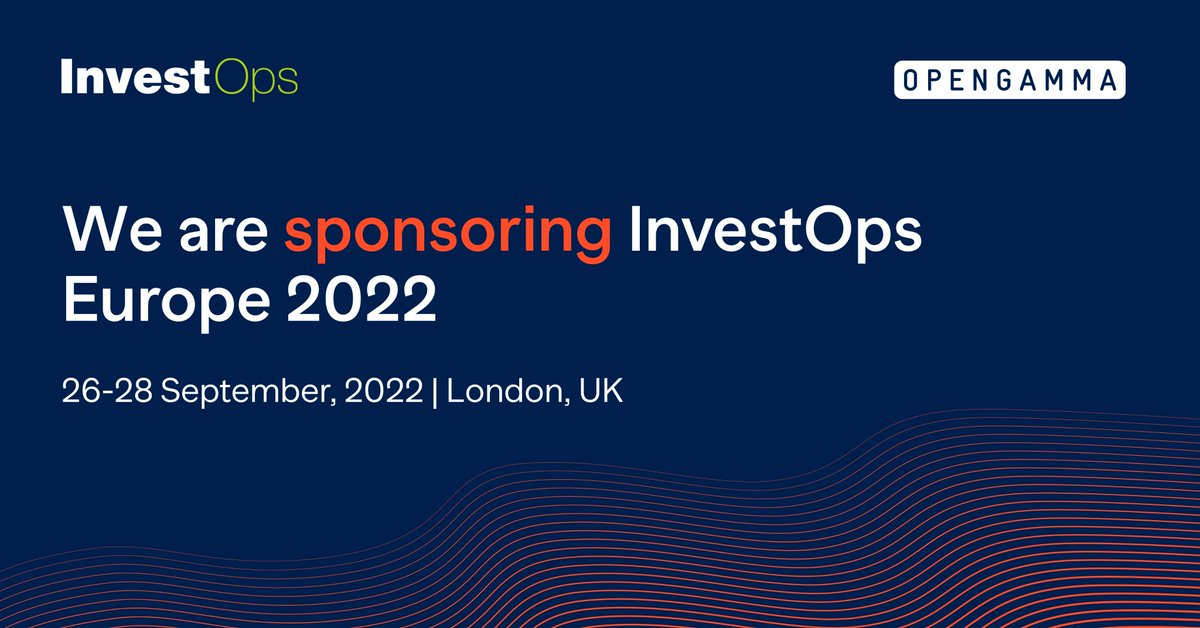 InvestOps

OPENGAMMA

We are sponsoring InvestOps Europe 2022

26-28 September, 2022 | London, UK